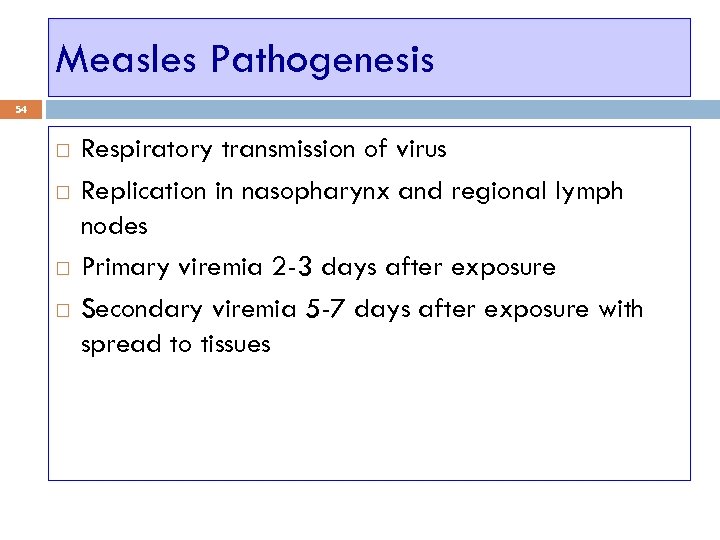 Measles Pathogenesis

54

□ Respiratory transmission of virus

□ Replication in nasopharynx and regional lymph nodes

□ Primary viremia 2-3 days after exposure

□ Secondary viremia 5-7 days after exposure with spread to tissues